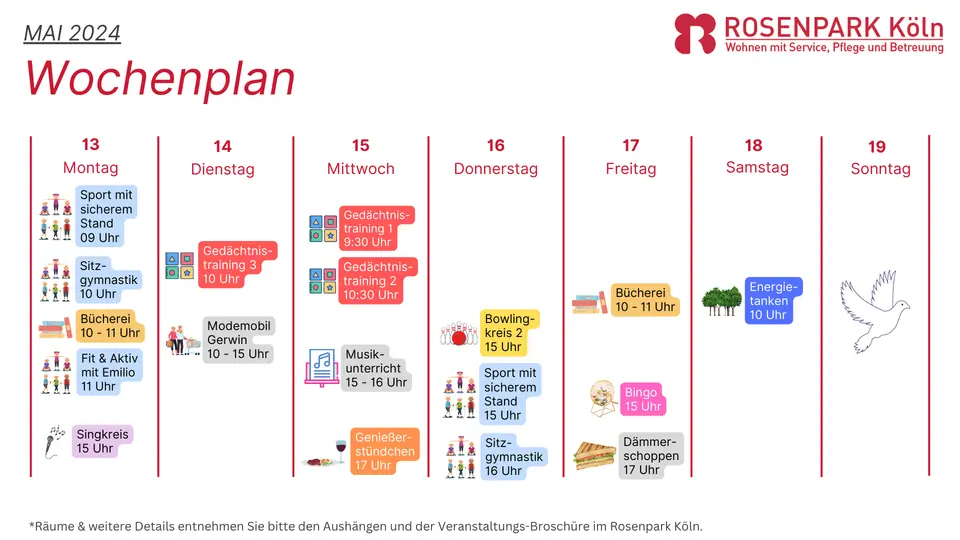 MAI 2024

Wochenplan

ROSENPARK Köln
Wohnen mit Service, Pflege und Betreuung

13
Montag

Sport mit sicherem Stand
09 Uhr

Sitzgymnastik
10 Uhr

Bücherei
10 - 11 Uhr

Fit & Aktiv mit Emilio
11 Uhr

Singkreis
15 Uhr

14
Dienstag

Gedächtnistraining 3
10 Uhr

Modemobil Gerwin
10 - 15 Uhr

15
Mittwoch

Gedächtnistraining 1
9:30 Uhr

Gedächtnistraining 2
10:30 Uhr

Musikunterricht
15 - 16 Uhr

Genießerstündchen
17 Uhr

16
Donnerstag

Bowlingkreis 2
15 Uhr

Sport mit sicherem Stand
15 Uhr

Sitzgymnastik
16 Uhr

17
Freitag

Bücherei
10 - 11 Uhr

Bingo
15 Uhr

Dämmerschoppen
17 Uhr

18
Samstag

Energietanken
10 Uhr

19
Sonntag

*Räume & weitere Details entnehmen Sie bitte den Aushängen und der Veranstaltungs-Broschüre im Rosenpark Köln.